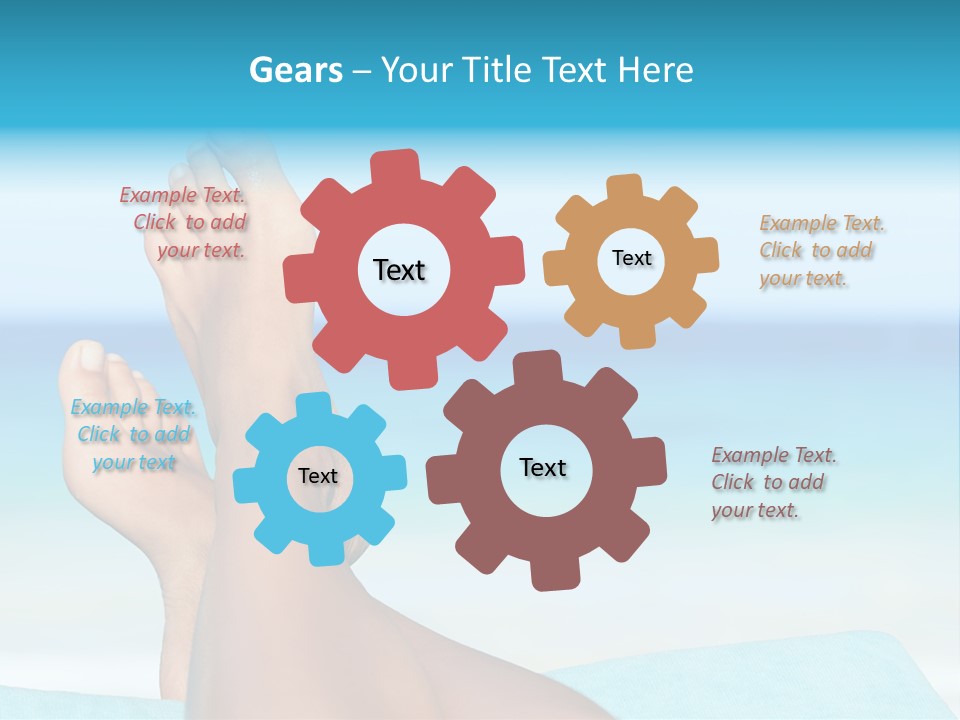 Gears – Your Title Text Here

Example Text. Click to add your text.

Text

Text

Example Text. Click to add your text.

Example Text. Click to add your text

Text

Text

Example Text. Click to add your text.